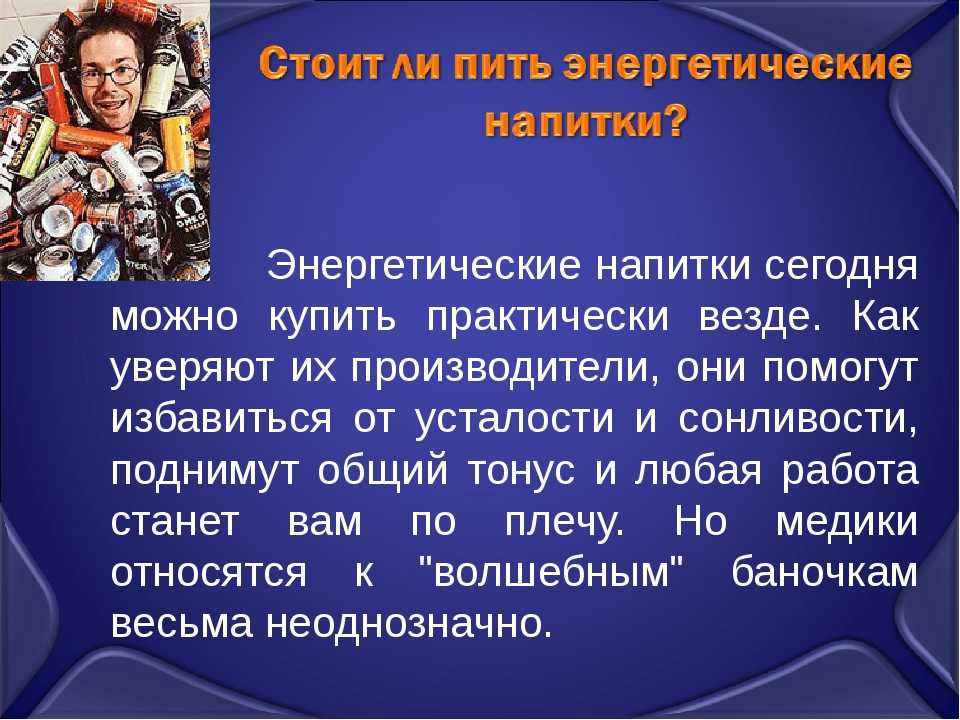 Стоит ли пить энергетические напитки?

Энергетические напитки сегодня можно купить практически везде. Как уверяют их производители, они помогут избавиться от усталости и сонливости, поднимут общий тонус и любая работа станет вам по плечу. Но медики относятся к "волшебным" баночкам весьма неоднозначно.